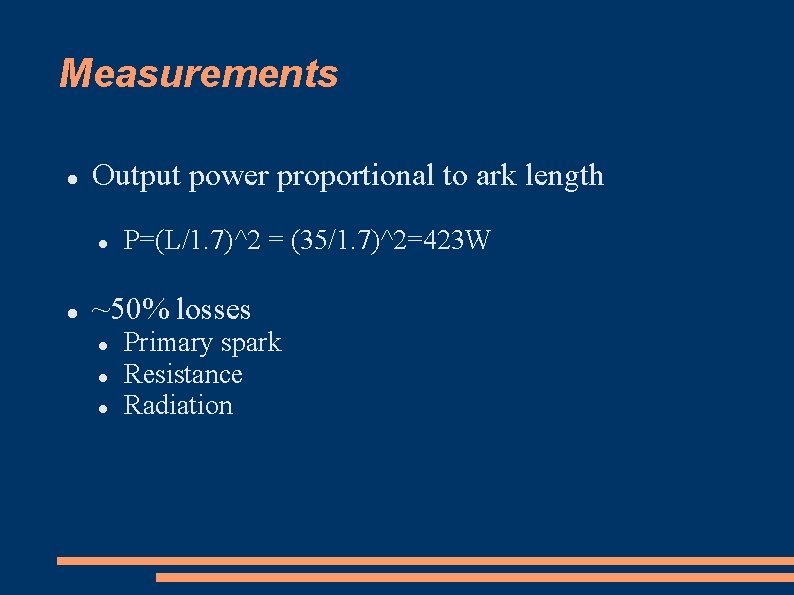 Measurements

- Output power proportional to ark length
  - P=(L/1.7)^2 = (35/1.7)^2=423W
- ~50% losses
  - Primary spark
  - Resistance
  - Radiation